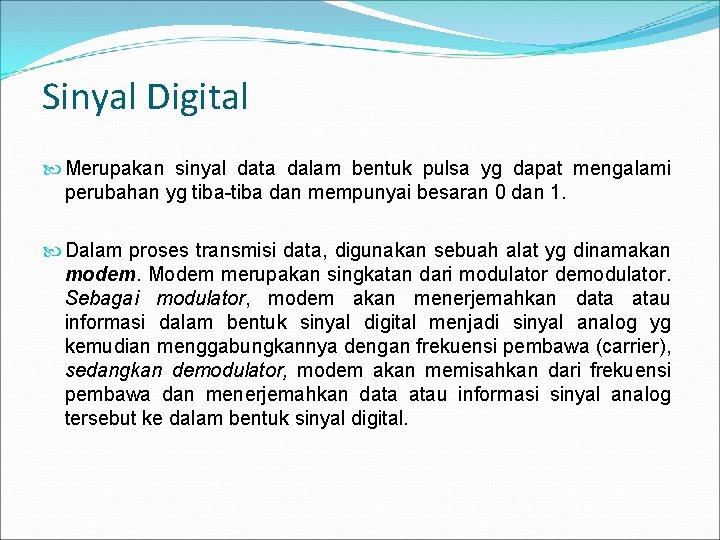 Sinyal Digital

Merupakan sinyal data dalam bentuk pulsa yg dapat mengalami perubahan yg tiba-tiba dan mempunyai besaran 0 dan 1.

Dalam proses transmisi data, digunakan sebuah alat yg dinamakan modem. Modem merupakan singkatan dari modulator demodulator. Sebagai modulator, modem akan menerjemahkan data atau informasi dalam bentuk sinyal digital menjadi sinyal analog yg kemudian menggabungkannya dengan frekuensi pembawa (carrier), sedangkan demodulator, modem akan memisahkan dari frekuensi pembawa dan menerjemahkan data atau informasi sinyal analog tersebut ke dalam bentuk sinyal digital.